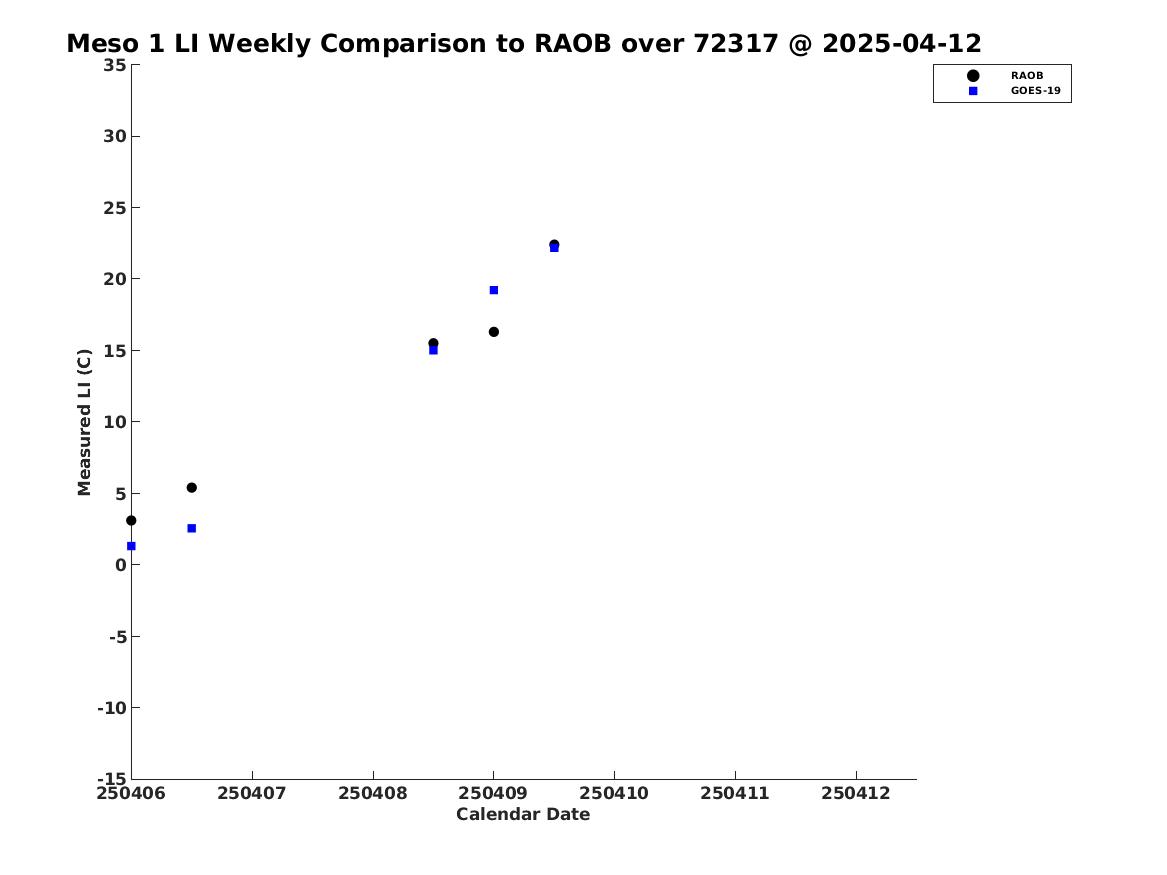 Meso 1 LI Weekly Comparison to RAOB over 72317 @ 2025-04-12

RAOB
GOES-19

Measured LI (C)

35
30
25
20
15
10
5
0
-5
-10
-15

250406 250407 250408 250409 250410 250411 250412

Calendar Date